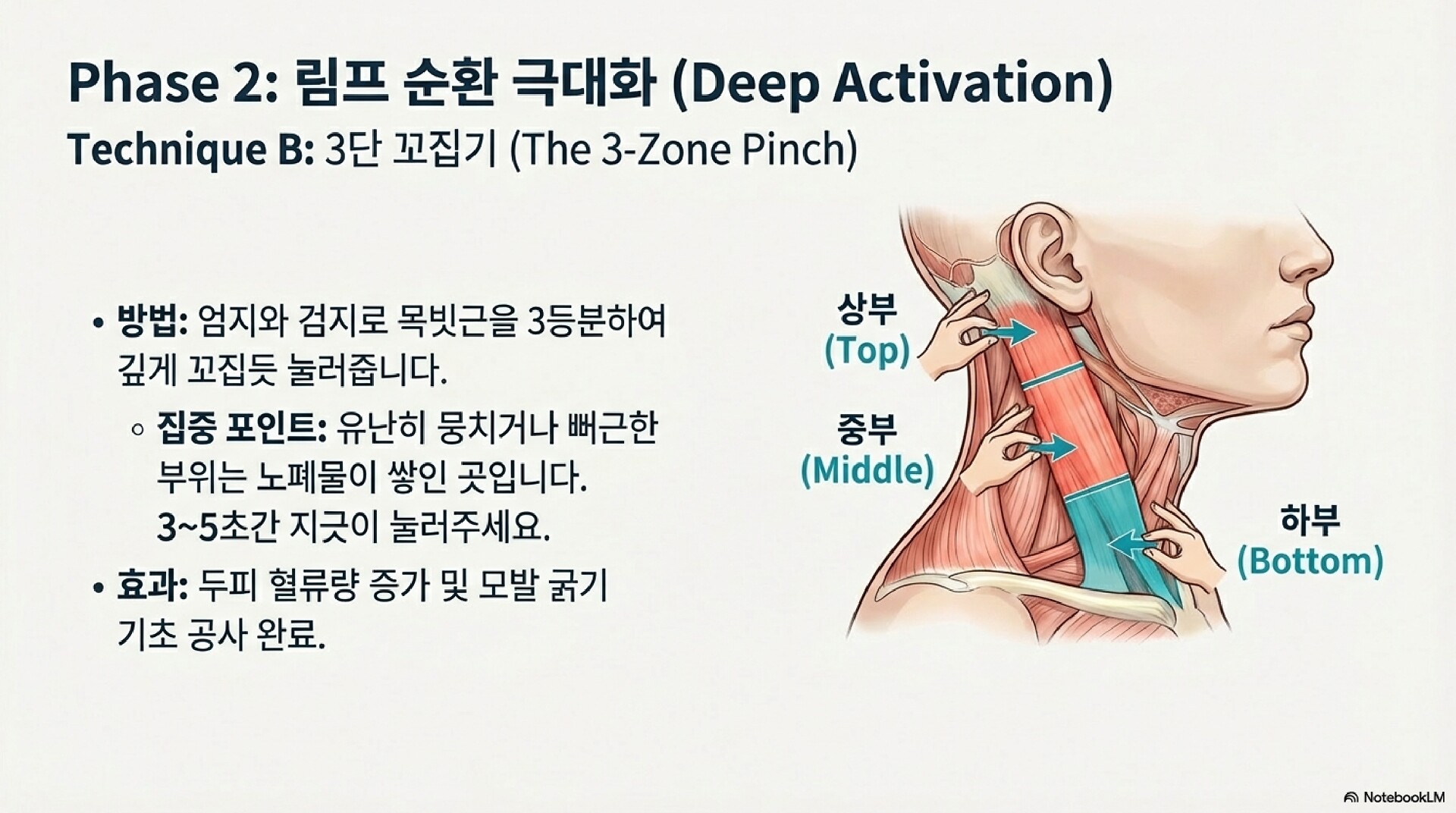 Phase 2: 림프 순환 극대화 (Deep Activation)
Technique B: 3단 꼬집기 (The 3-Zone Pinch)

• 방법: 엄지와 검지로 목빗근을 3등분하여 깊게 꼬집듯 눌러줍니다.

◦ 집중 포인트: 유난히 뭉치거나 뻐근한 부위는 노폐물이 쌓인 곳입니다. 3~5초간 지긋이 눌러주세요.

• 효과: 두피 혈류량 증가 및 모발 굵기 기초 공사 완료.

상부
(Top)

중부
(Middle)

하부
(Bottom)

NotebookLM